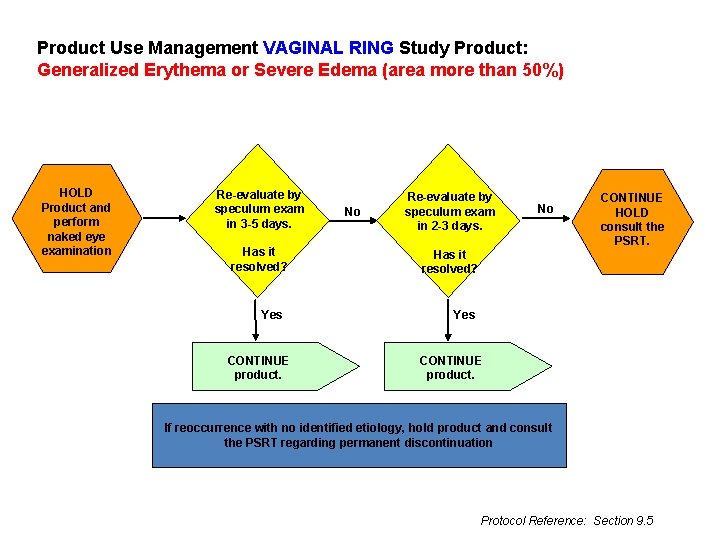 Product Use Management VAGINAL RING Study Product:
Generalized Erythema or Severe Edema (area more than 50%)

HOLD Product and perform naked eye examination

Re-evaluate by speculum exam in 3-5 days.

Has it resolved?

No

Re-evaluate by speculum exam in 2-3 days.

Has it resolved?

No

CONTINUE HOLD consult the PSRT.

Yes

CONTINUE product.

Yes

CONTINUE product.

If reoccurrence with no identified etiology, hold product and consult the PSRT regarding permanent discontinuation

Protocol Reference: Section 9.5